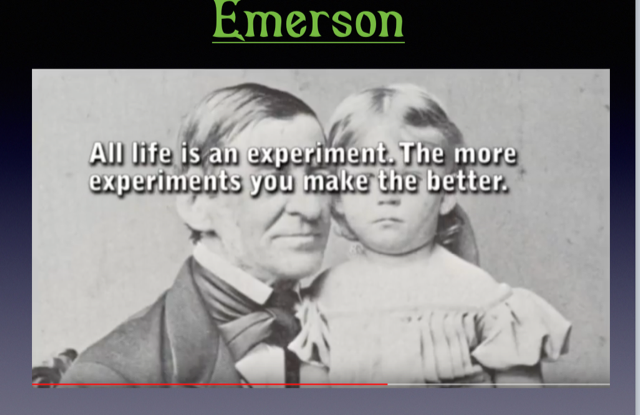 Emerson

All life is an experiment. The more experiments you make the better.